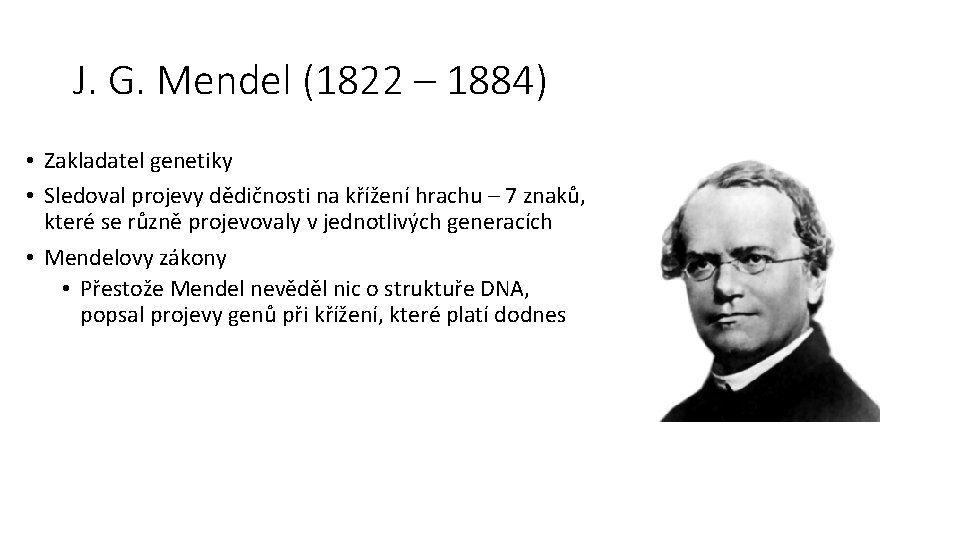 J. G. Mendel (1822 – 1884)

• Zakladatel genetiky
• Sledoval projevy dědičnosti na křížení hrachu – 7 znaků, které se různě projevovaly v jednotlivých generacích
• Mendelovy zákony
  • Přestože Mendel nevěděl nic o struktuře DNA, popsal projevy genů při křížení, které platí dodnes